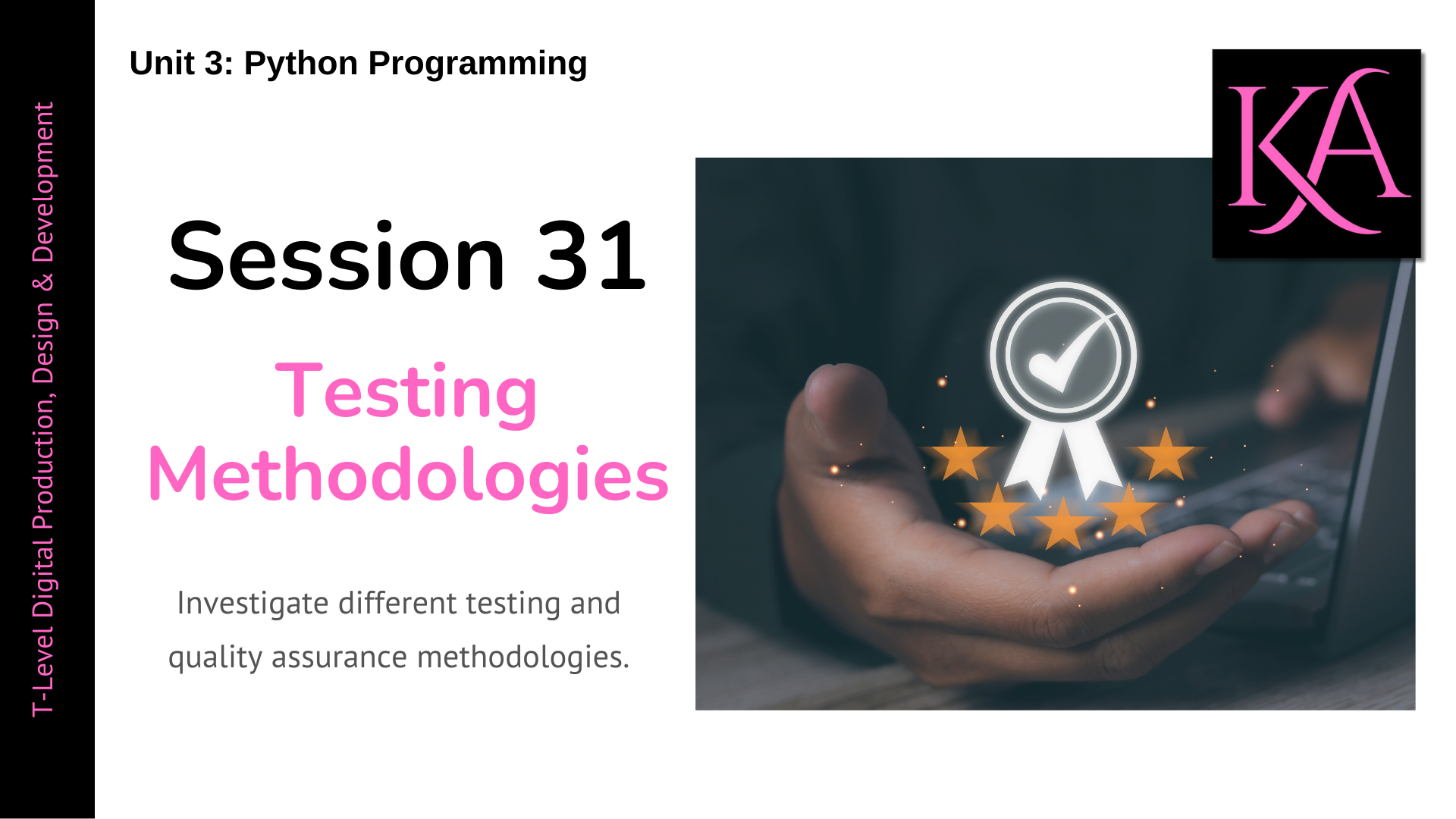 T-Level Digital Production, Design & Development

Unit 3: Python Programming

KA

Session 31

Testing Methodologies

Investigate different testing and quality assurance methodologies.